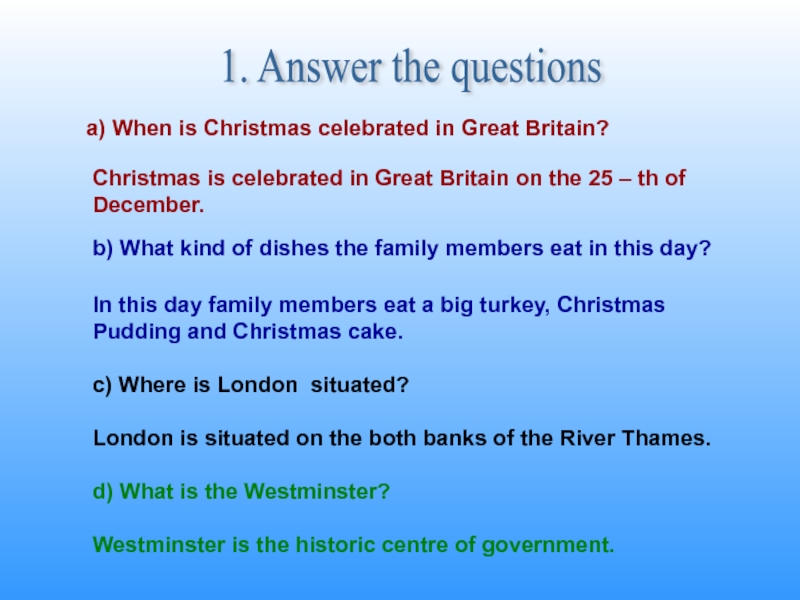 1. Answer the questions

a) When is Christmas celebrated in Great Britain?

Christmas is celebrated in Great Britain on the 25 – th of December.

b) What kind of dishes the family members eat in this day?

In this day family members eat a big turkey, Christmas Pudding and Christmas cake.

c) Where is London situated?

London is situated on the both banks of the River Thames.

d) What is the Westminster?

Westminster is the historic centre of government.